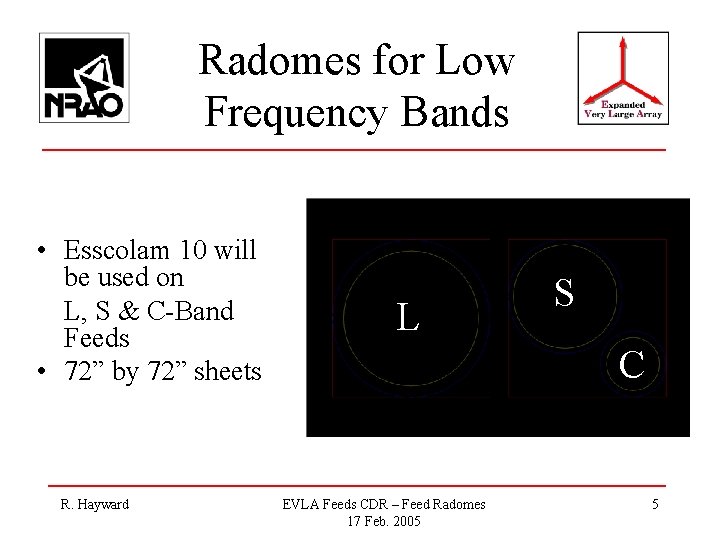 NRAO

Radomes for Low Frequency Bands

Expanded Very Large Array

• Esscolam 10 will be used on

L, S & C-Band Feeds

• 72” by 72” sheets

L

S

C

R. Hayward

EVLA Feeds CDR – Feed Radomes
17 Feb. 2005

5